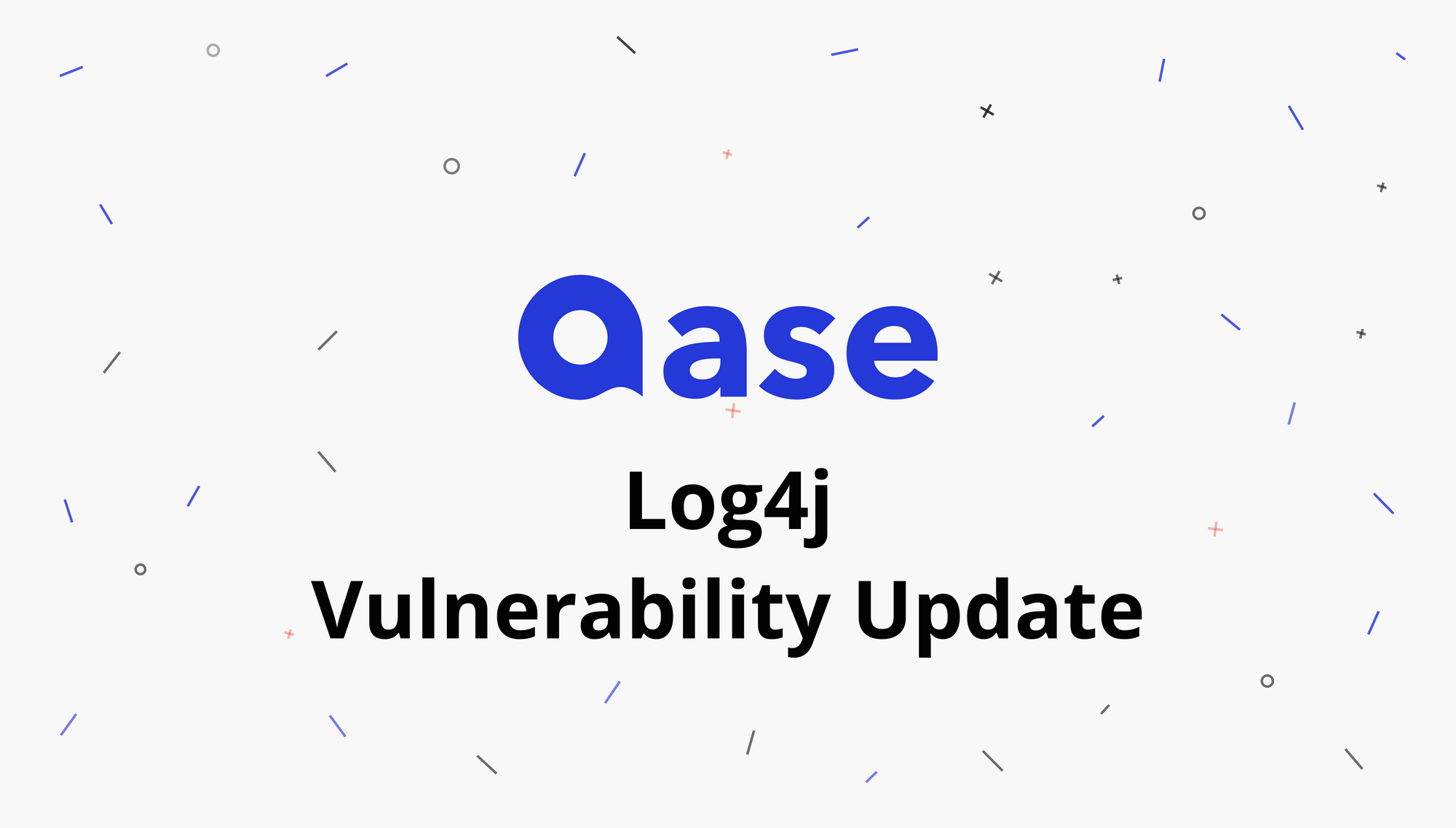 Qase

Log4j
Vulnerability Update